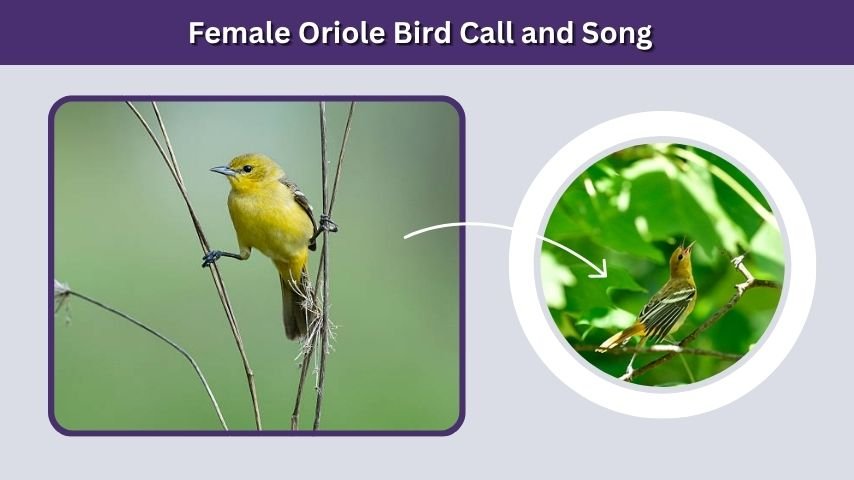 Female Oriole Bird Call and Song